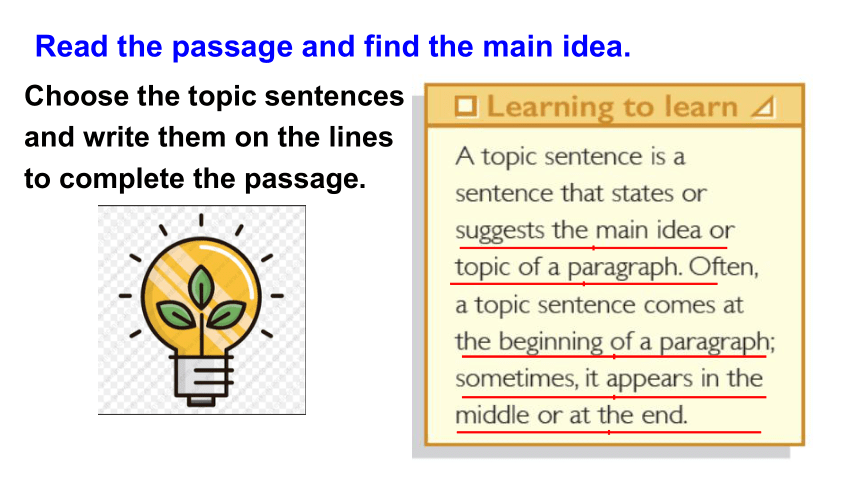 Read the passage and find the main idea.

Choose the topic sentences and write them on the lines to complete the passage.

Learning to learn

A topic sentence is a sentence that states or suggests the main idea or topic of a paragraph. Often, a topic sentence comes at the beginning of a paragraph; sometimes, it appears in the middle or at the end.